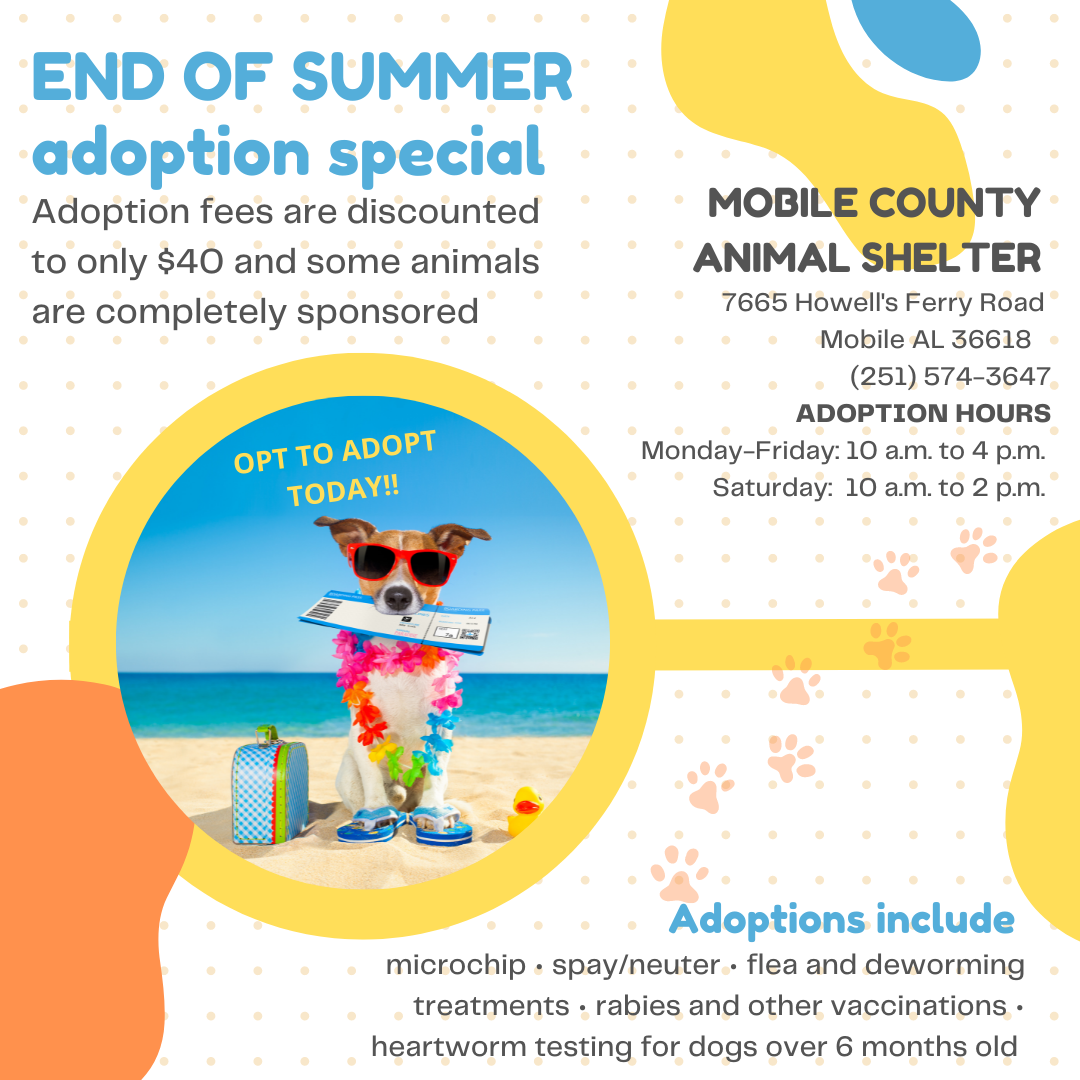 END OF SUMMER
adoption special

Adoption fees are discounted to only $40 and some animals are completely sponsored

MOBILE COUNTY
ANIMAL SHELTER

7665 Howell's Ferry Road
Mobile AL 36618
(251) 574-3647

ADOPTION HOURS
Monday-Friday: 10 a.m. to 4 p.m.
Saturday: 10 a.m. to 2 p.m.

OPT TO ADOPT TODAY!!

Adoptions include

microchip • spay/neuter • flea and deworming treatments • rabies and other vaccinations • heartworm testing for dogs over 6 months old